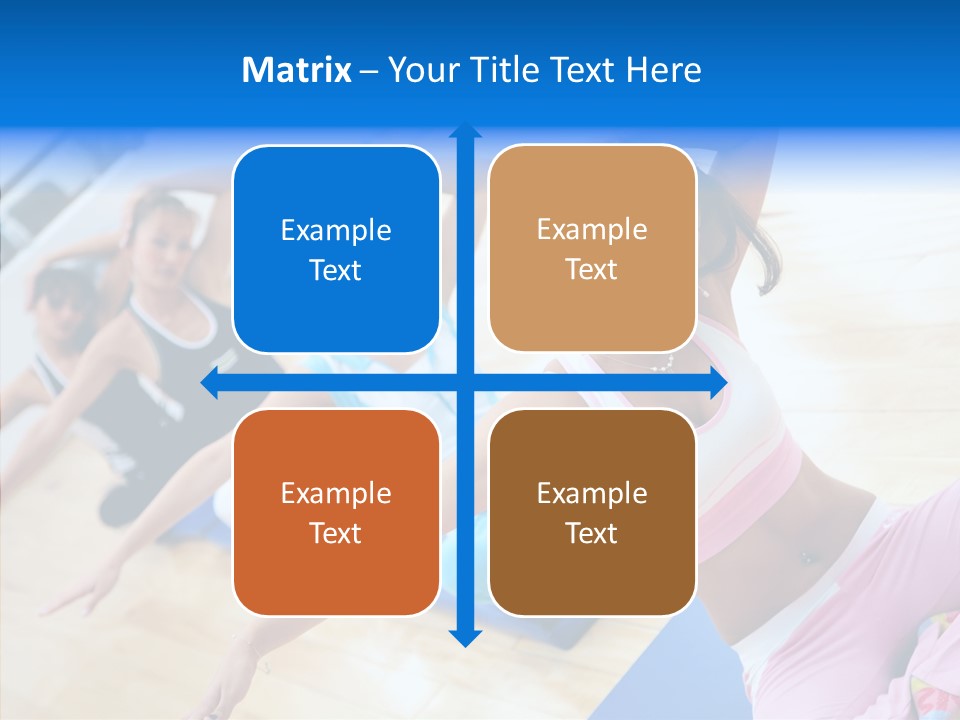 Matrix – Your Title Text Here

Example Text

Example Text

Example Text

Example Text